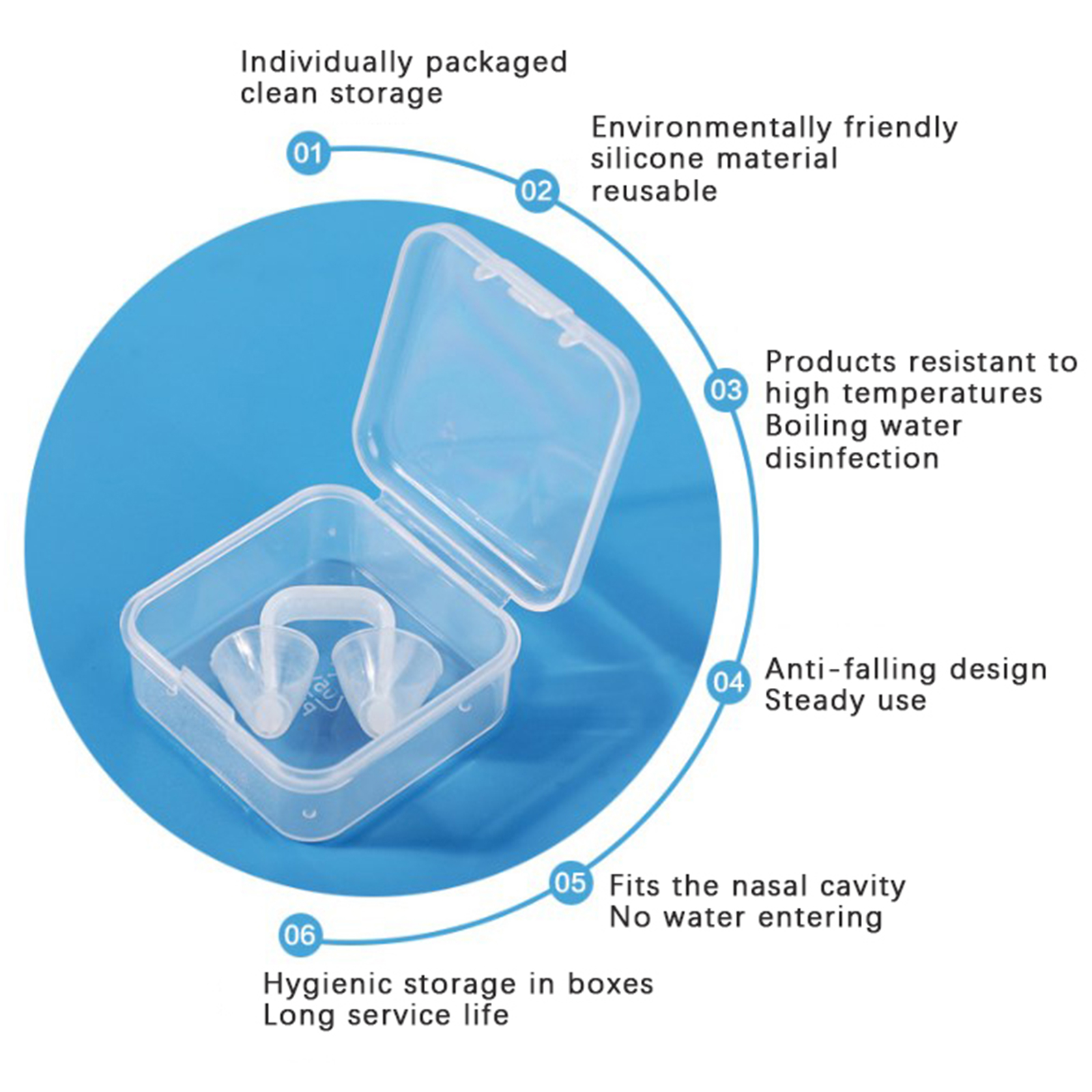 Individually packaged
clean storage

01

02

Environmentally friendly
silicone material
reusable

03

Products resistant to
high temperatures
Boiling water
disinfection

04

Anti-falling design
Steady use

05

Fits the nasal cavity
No water entering

06

Hygienic storage in boxes
Long service life